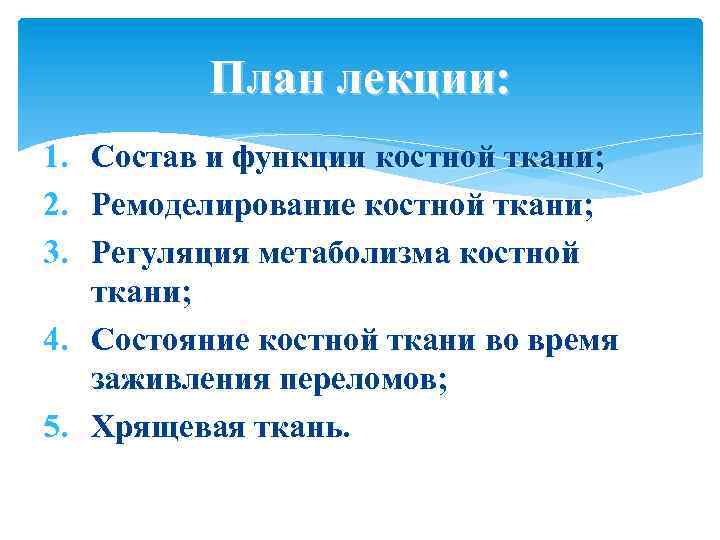 План лекции:

1. Состав и функции костной ткани;
2. Ремоделирование костной ткани;
3. Регуляция метаболизма костной ткани;
4. Состояние костной ткани во время заживления переломов;
5. Хрящевая ткань.